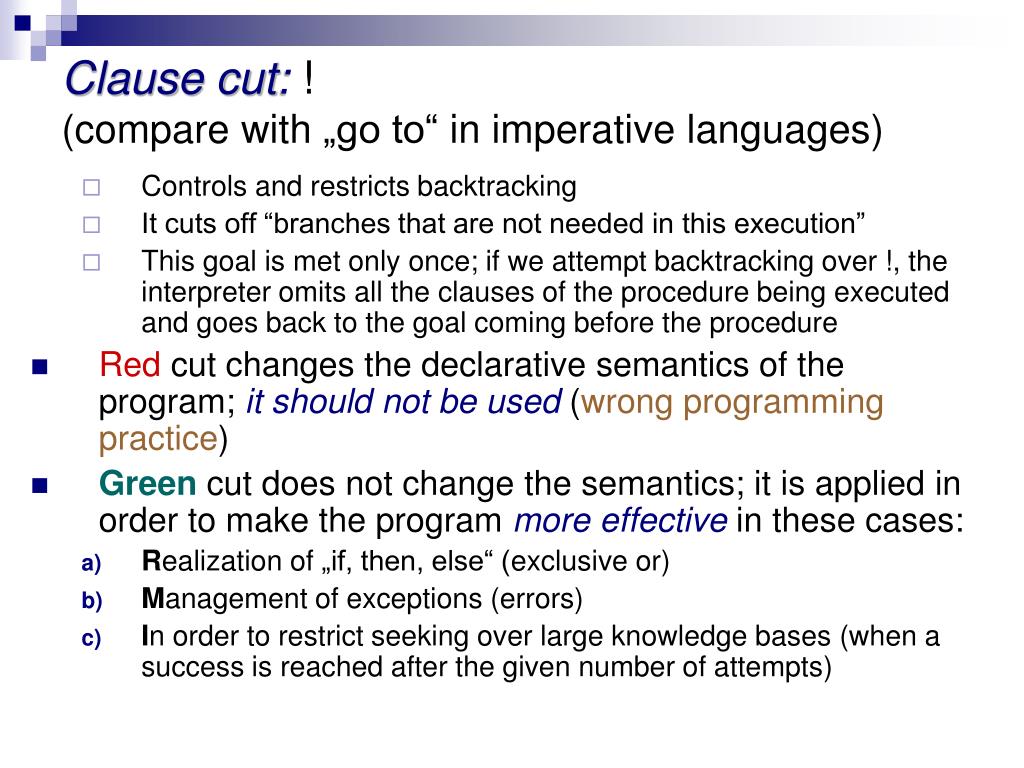 Clause cut: !
(compare with „go to“ in imperative languages)

Controls and restricts backtracking

It cuts off “branches that are not needed in this execution”

This goal is met only once; if we attempt backtracking over !, the interpreter omits all the clauses of the procedure being executed and goes back to the goal coming before the procedure

Red cut changes the declarative semantics of the program; it should not be used (wrong programming practice)

Green cut does not change the semantics; it is applied in order to make the program more effective in these cases:

a) Realization of „if, then, else“ (exclusive or)

b) Management of exceptions (errors)

c) In order to restrict seeking over large knowledge bases (when a success is reached after the given number of attempts)